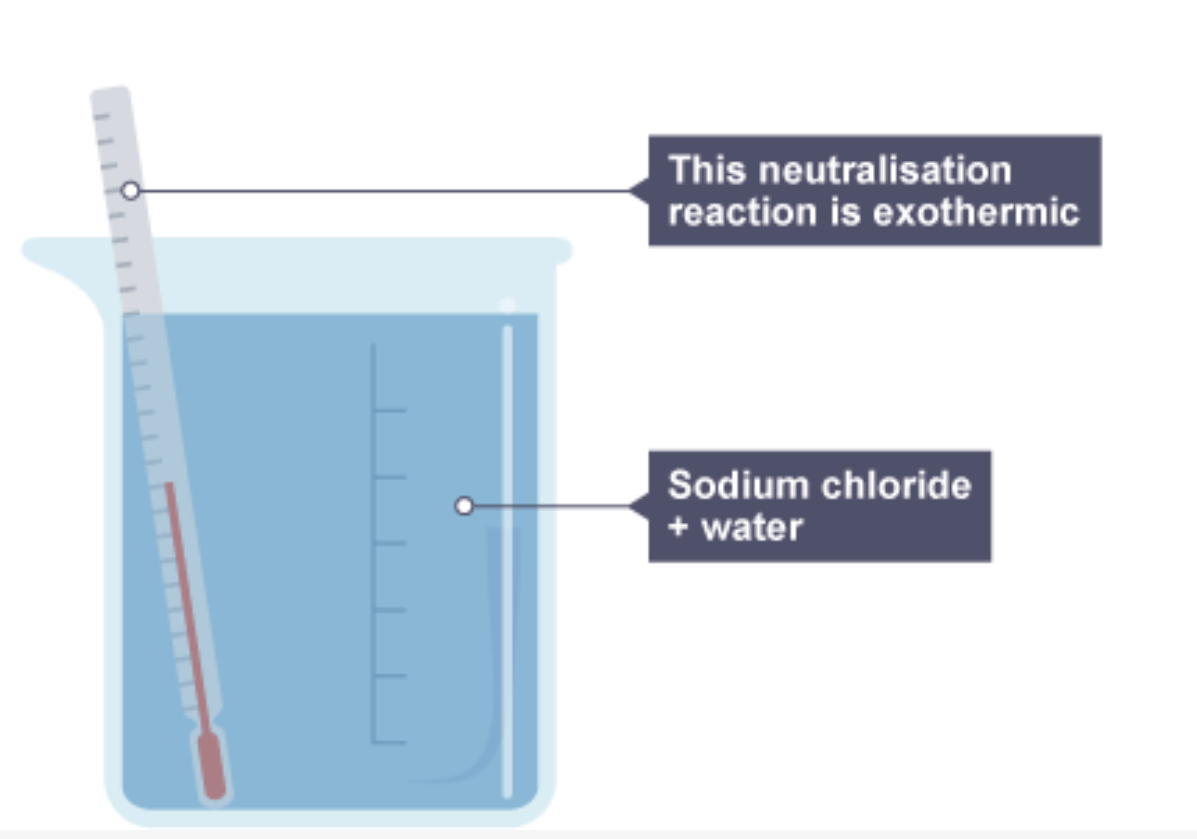 This neutralisation reaction is exothermic

Sodium chloride + water